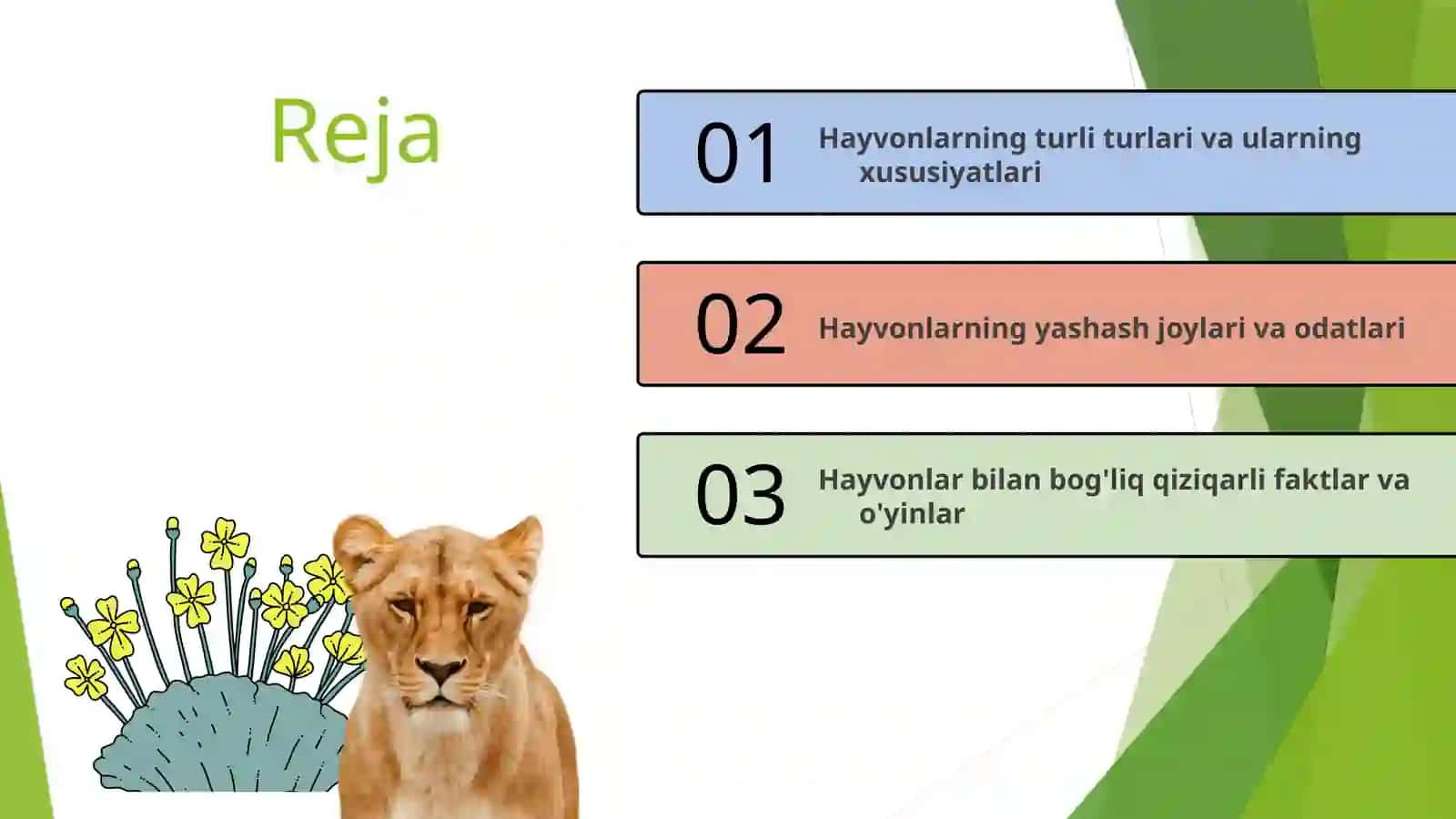 Reja

01 Hayvonlarning turli turlari va ularning xususiyatlari

02 Hayvonlarning yashash joylari va odatlari

03 Hayvonlar bilan bog'liq qiziqarli faktlar va o'yinlar